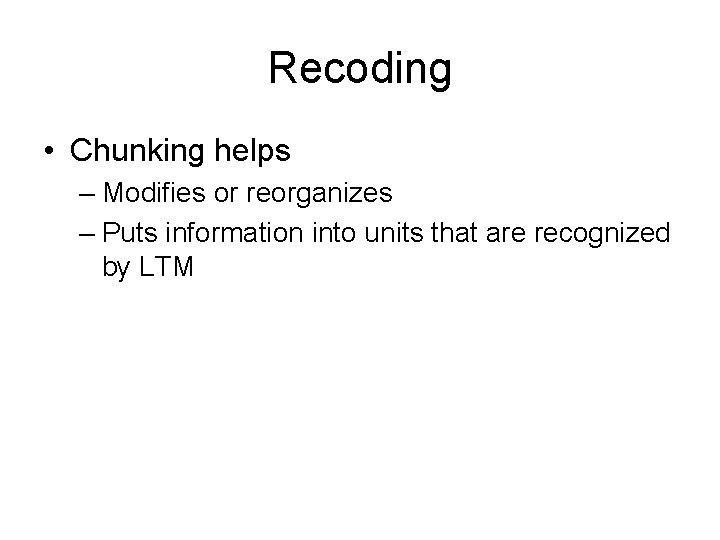 Recoding

• Chunking helps
– Modifies or reorganizes
– Puts information into units that are recognized by LTM